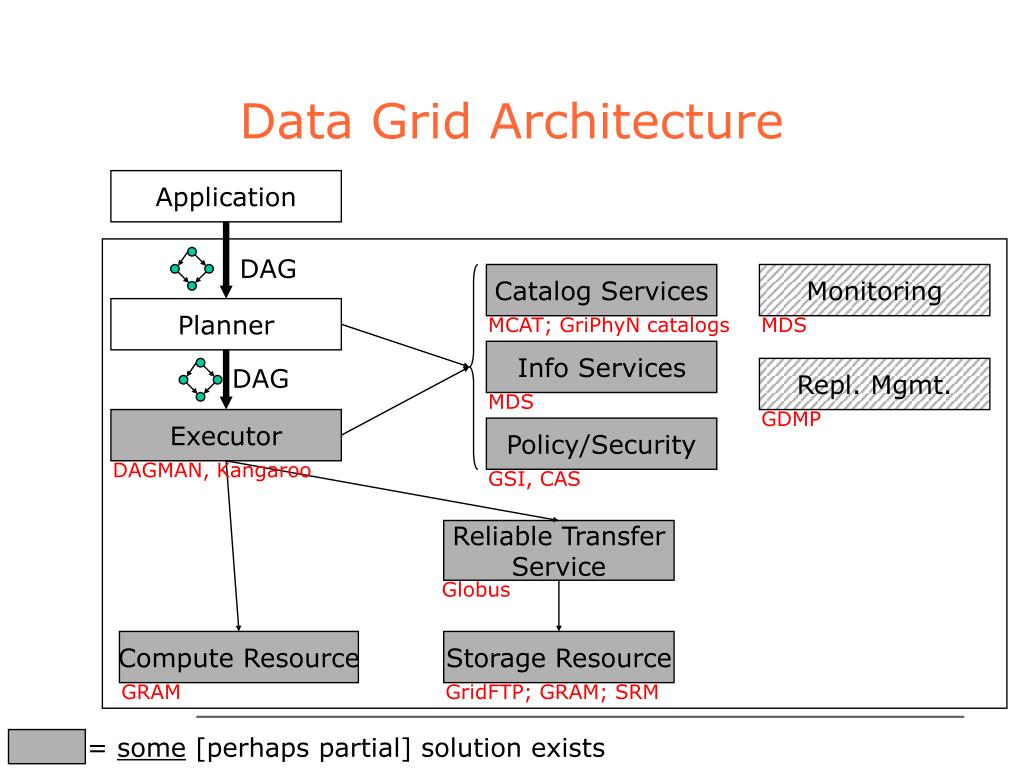 Data Grid Architecture

Application

DAG

Planner

DAG

Executor

DAGMAN, Kangaroo

Catalog Services

MCAT; GriPhyN catalogs

Info Services

MDS

Policy/Security

GSI, CAS

Monitoring

MDS

Repl. Mgmt.

GDMP

Reliable Transfer Service

Globus

Compute Resource

GRAM

Storage Resource

GridFTP; GRAM; SRM

= some [perhaps partial] solution exists